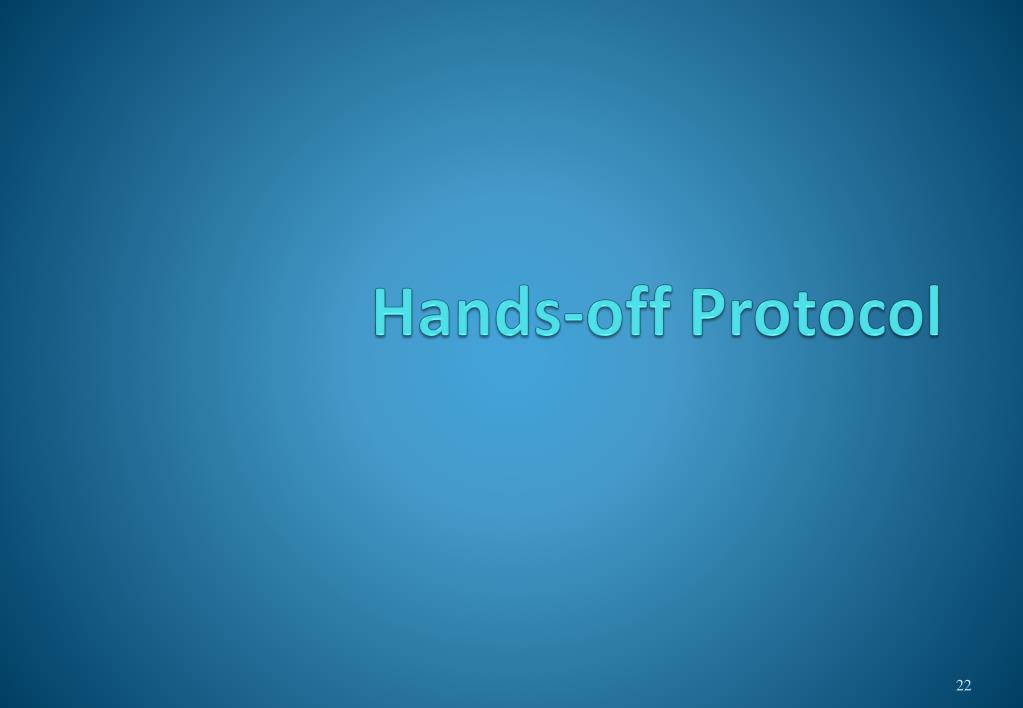 Hands-off Protocol

22